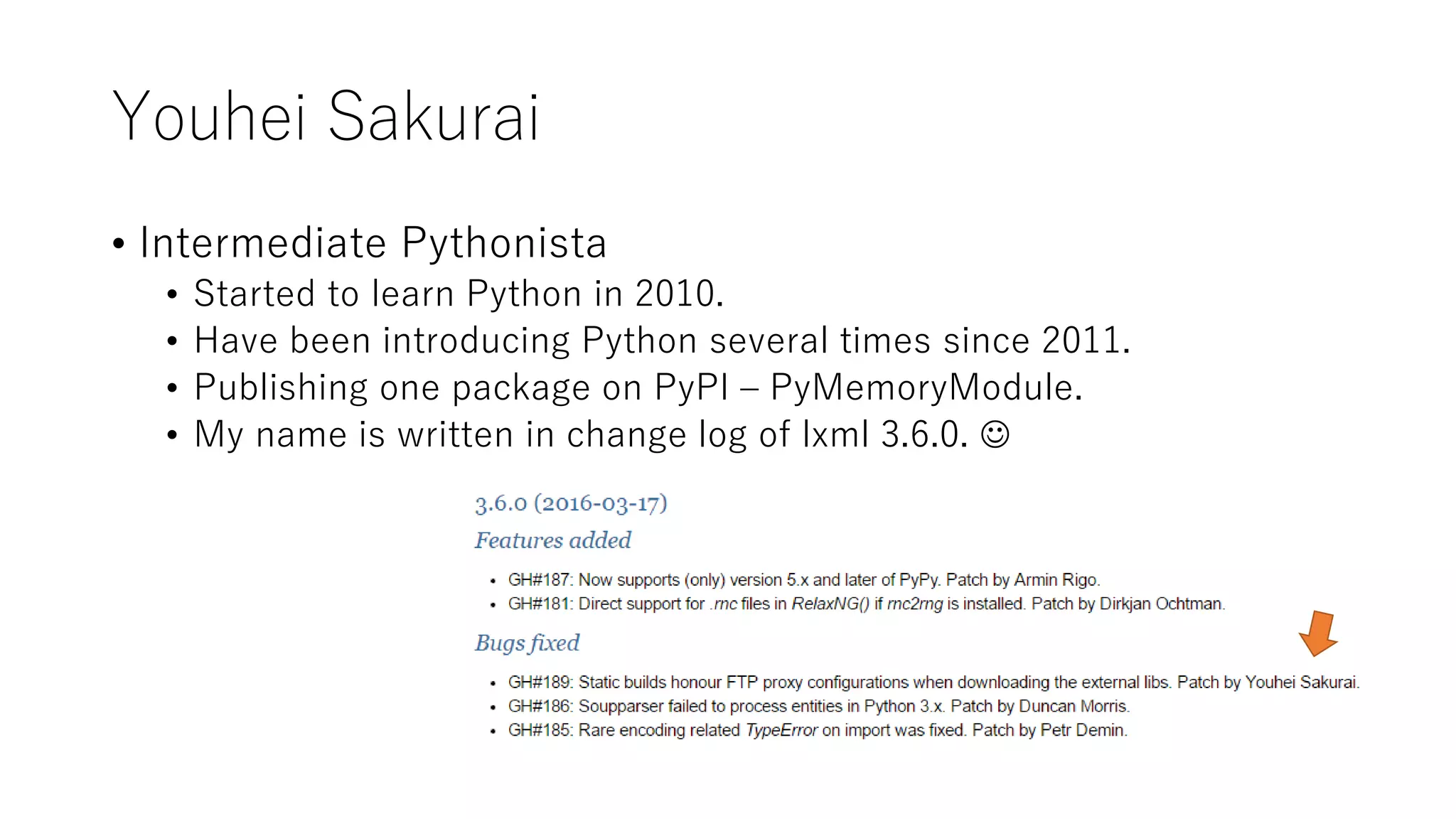 Youhei Sakurai

• Intermediate Pythonista
  • Started to learn Python in 2010.
  • Have been introducing Python several times since 2011.
  • Publishing one package on PyPI – PyMemoryModule.
  • My name is written in change log of lxml 3.6.0. ☺

3.6.0 (2016-03-17)

Features added

• GH#187: Now supports (only) version 5.x and later of PyPy. Patch by Armin Rigo.
• GH#181: Direct support for .rnc files in RelaxNG() if rnc2rng is installed. Patch by Dirkjan Ochtman.

Bugs fixed

• GH#189: Static builds honour FTP proxy configurations when downloading the external libs. Patch by Youhei Sakurai.
• GH#186: Soupparser failed to process entities in Python 3.x. Patch by Duncan Morris.
• GH#185: Rare encoding related TypeError on import was fixed. Patch by Petr Demin.